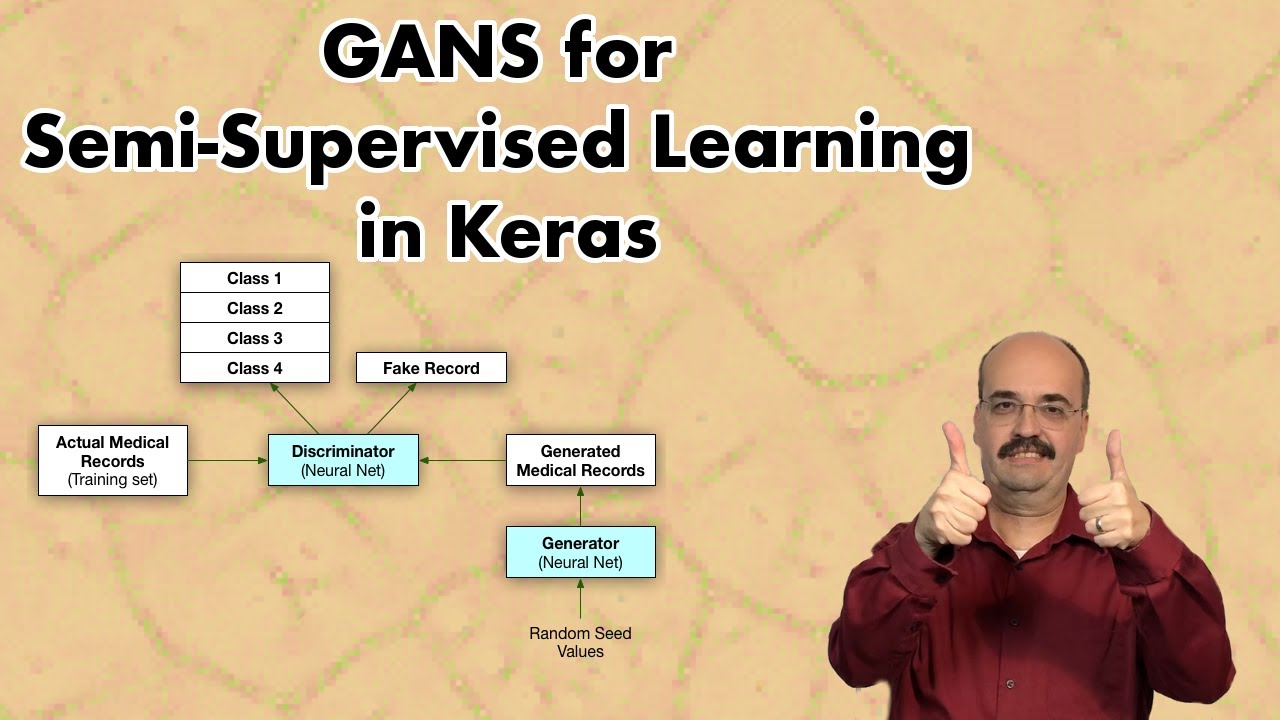 GANS for Semi-Supervised Learning in Keras

Class 1
Class 2
Class 3
Class 4

Fake Record

Actual Medical Records (Training set)

Discriminator (Neural Net)

Generated Medical Records

Generator (Neural Net)

Random Seed Values